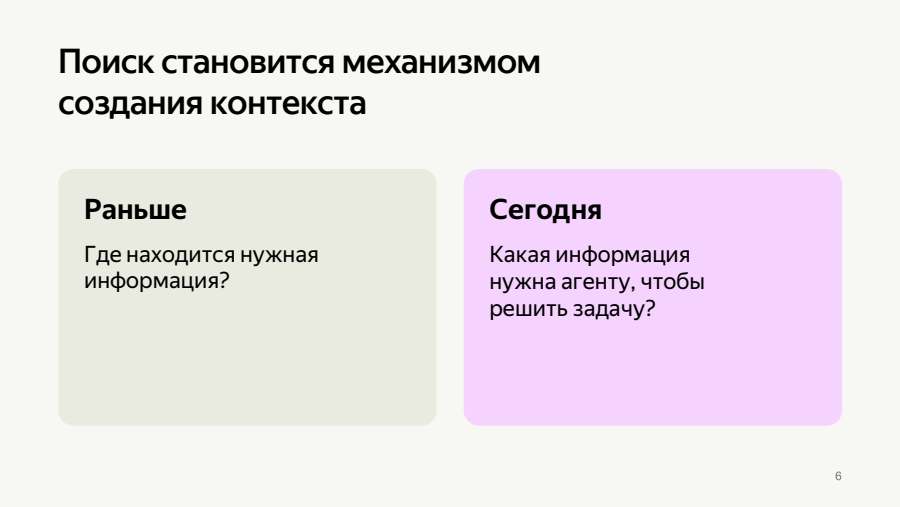 Поиск становится механизмом создания контекста

Раньше

Где находится нужная информация?

Сегодня

Какая информация нужна агенту, чтобы решить задачу?

6